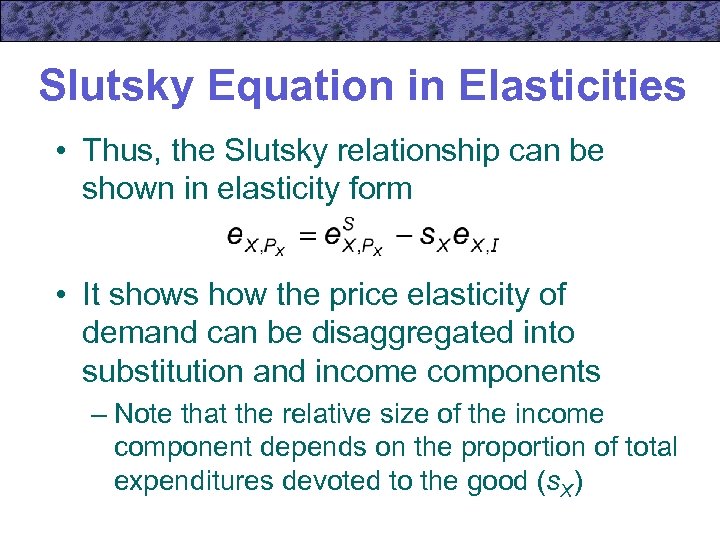 Slutsky Equation in Elasticities

• Thus, the Slutsky relationship can be shown in elasticity form

$e_{X,P_X} = e^S_{X,P_X} - s_X e_{X,I}$

• It shows how the price elasticity of demand can be disaggregated into substitution and income components

– Note that the relative size of the income component depends on the proportion of total expenditures devoted to the good ($s_X$)